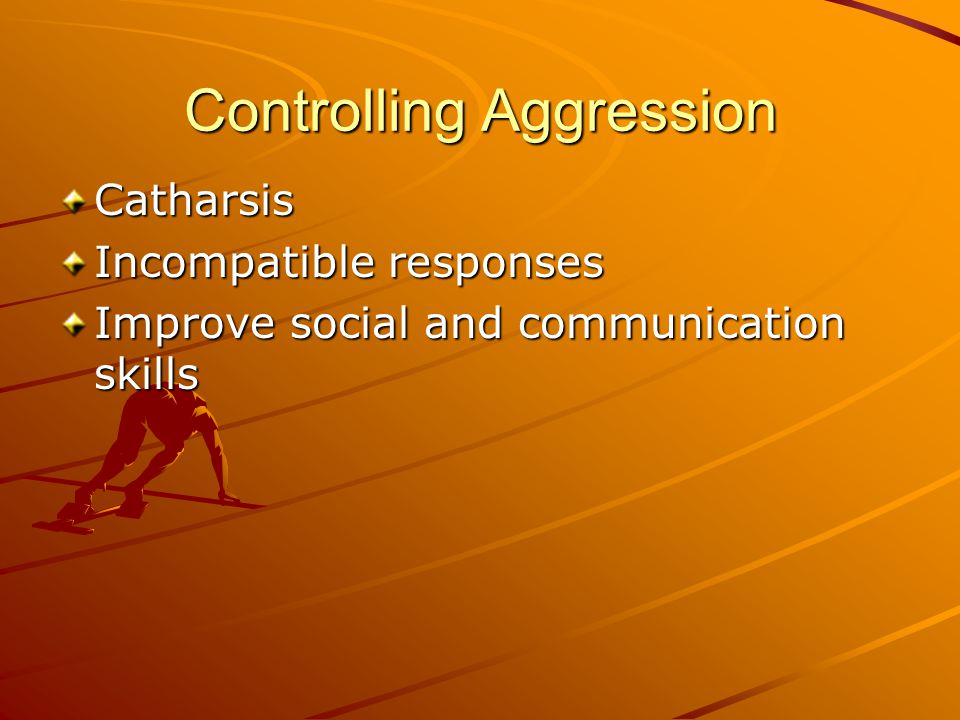 Controlling Aggression

Catharsis

Incompatible responses

Improve social and communication skills